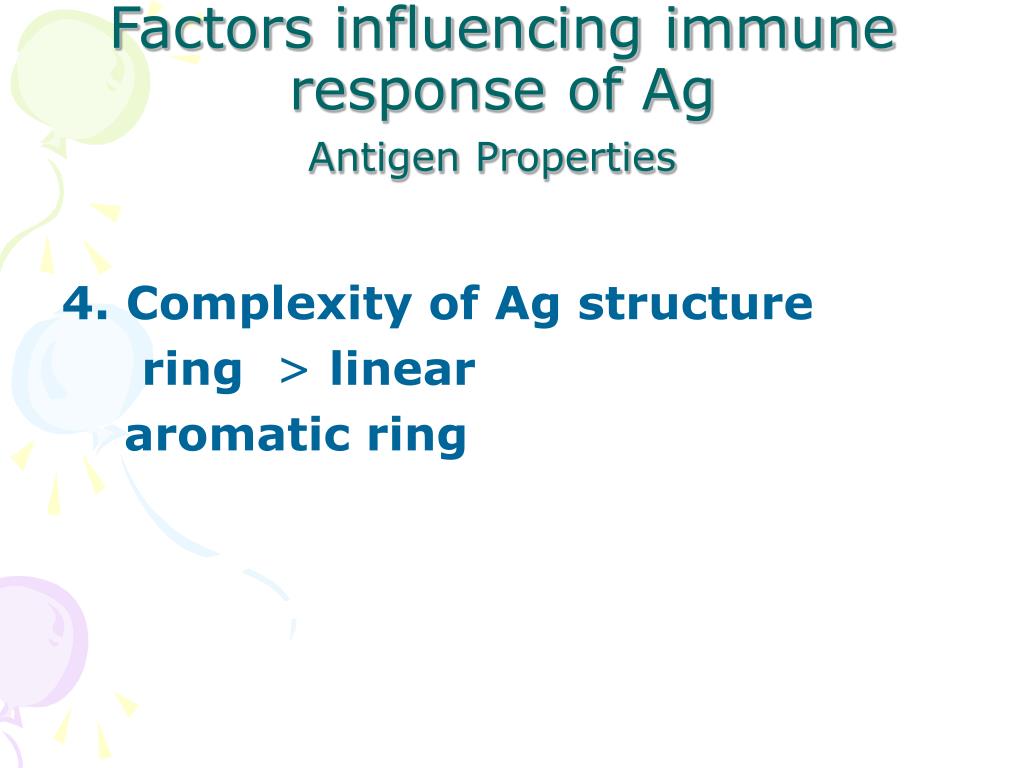 Factors influencing immune response of Ag

Antigen Properties

4. Complexity of Ag structure

ring > linear

aromatic ring